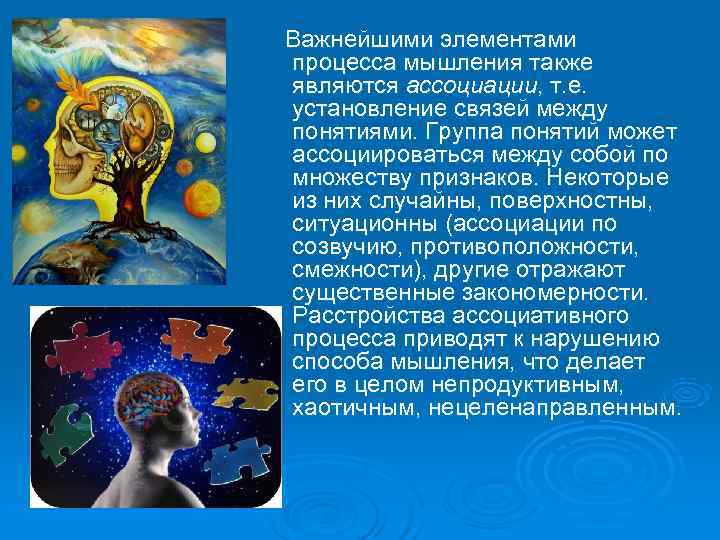 Важнейшими элементами процесса мышления также являются ассоциации, т.е. установление связей между понятиями. Группа понятий может ассоциироваться между собой по множеству признаков. Некоторые из них случайны, поверхностны, ситуационны (ассоциации по созвучию, противоположности, смежности), другие отражают существенные закономерности. Расстройства ассоциативного процесса приводят к нарушению способа мышления, что делает его в целом непродуктивным, хаотичным, нецеленаправленным.